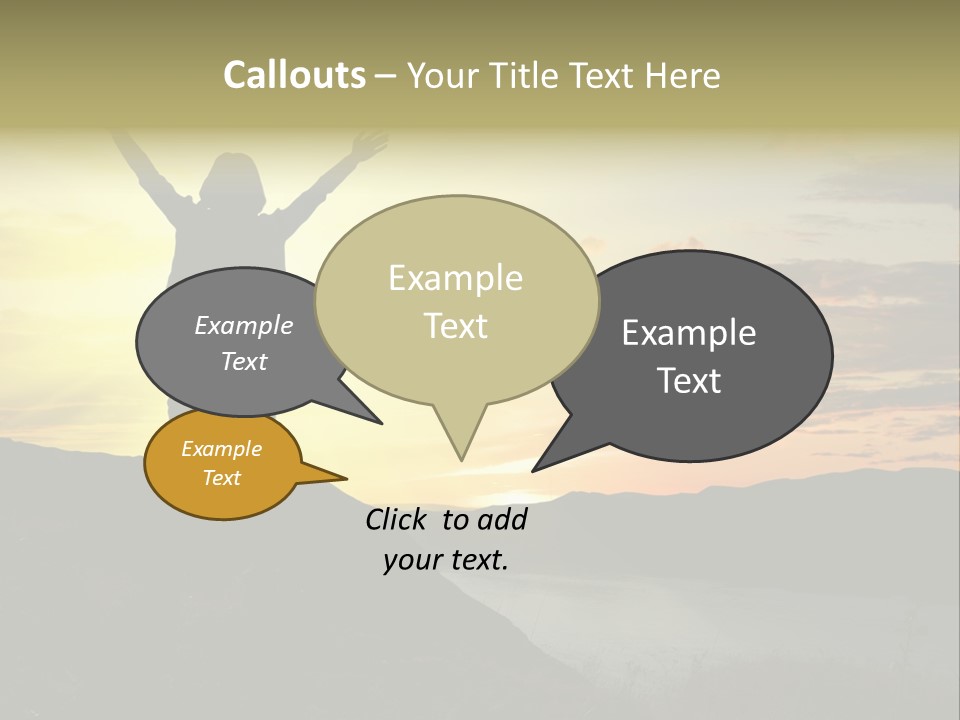 Callouts – Your Title Text Here

Example Text

Example Text

Example Text

Example Text

Click to add your text.